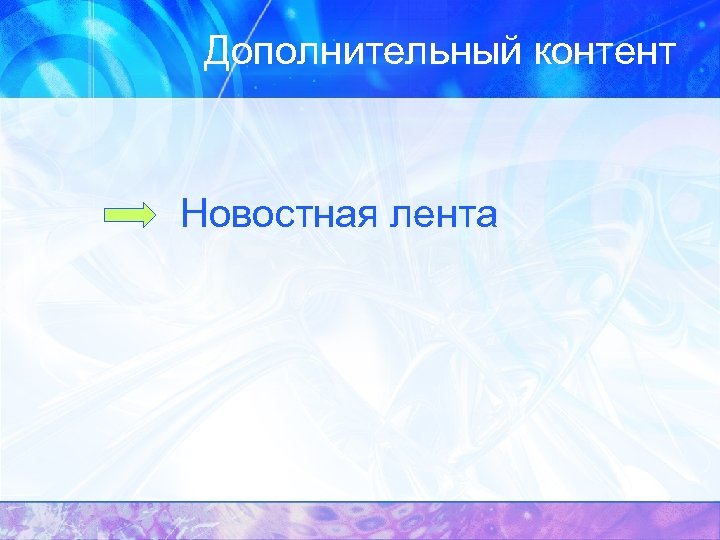 Дополнительный контент

Новостная лента